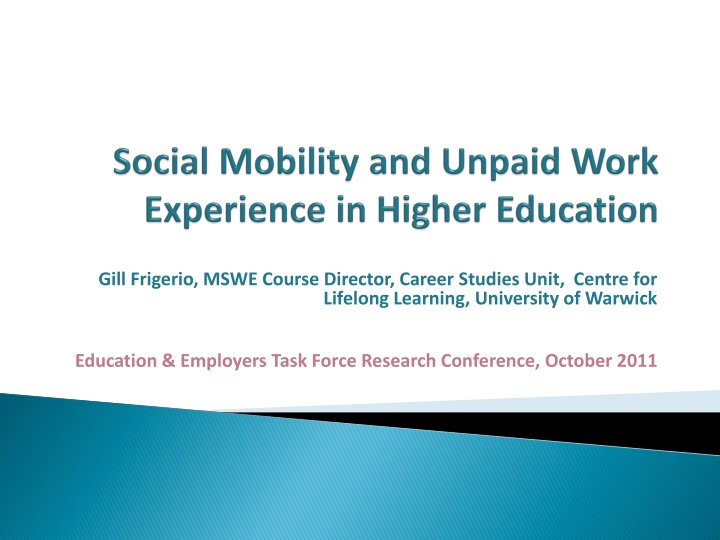 Social Mobility and Unpaid Work Experience in Higher Education

Gill Frigerio, MSWE Course Director, Career Studies Unit, Centre for Lifelong Learning, University of Warwick

Education & Employers Task Force Research Conference, October 2011